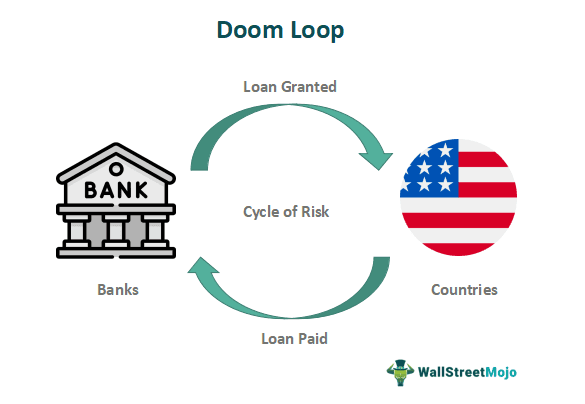 Doom Loop

Loan Granted

BANK

Cycle of Risk

Banks

Countries

Loan Paid

WallStreetMojo